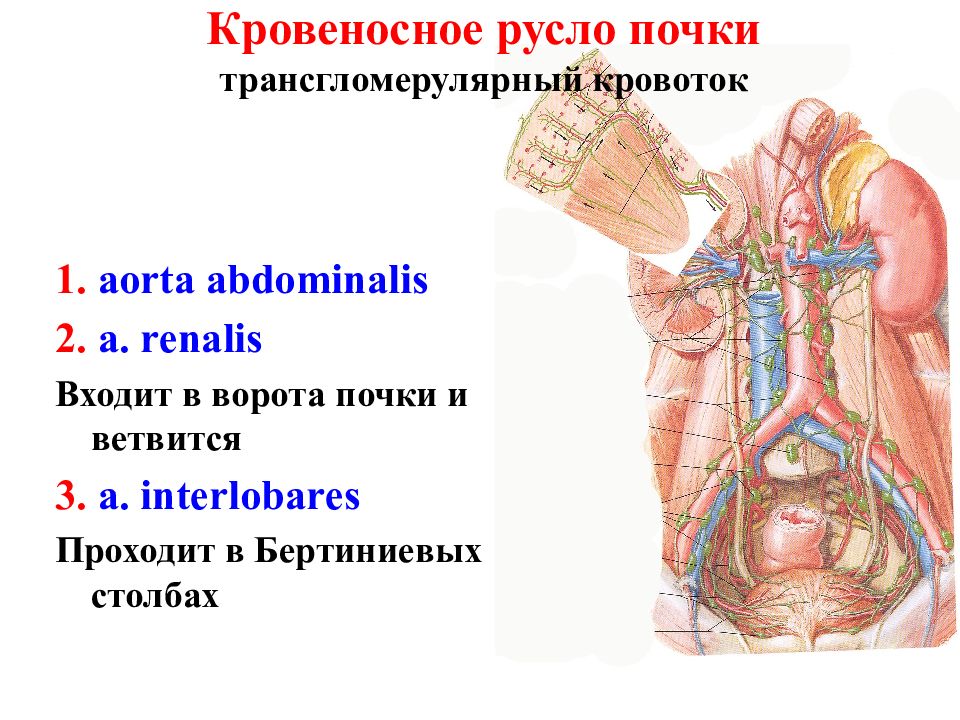 Кровеносное русло почки
трансгломерулярный кровоток

1. aorta abdominalis

2. a. renalis

Входит в ворота почки и ветвится

3. a. interlobares

Проходит в Бертиниевых столбах